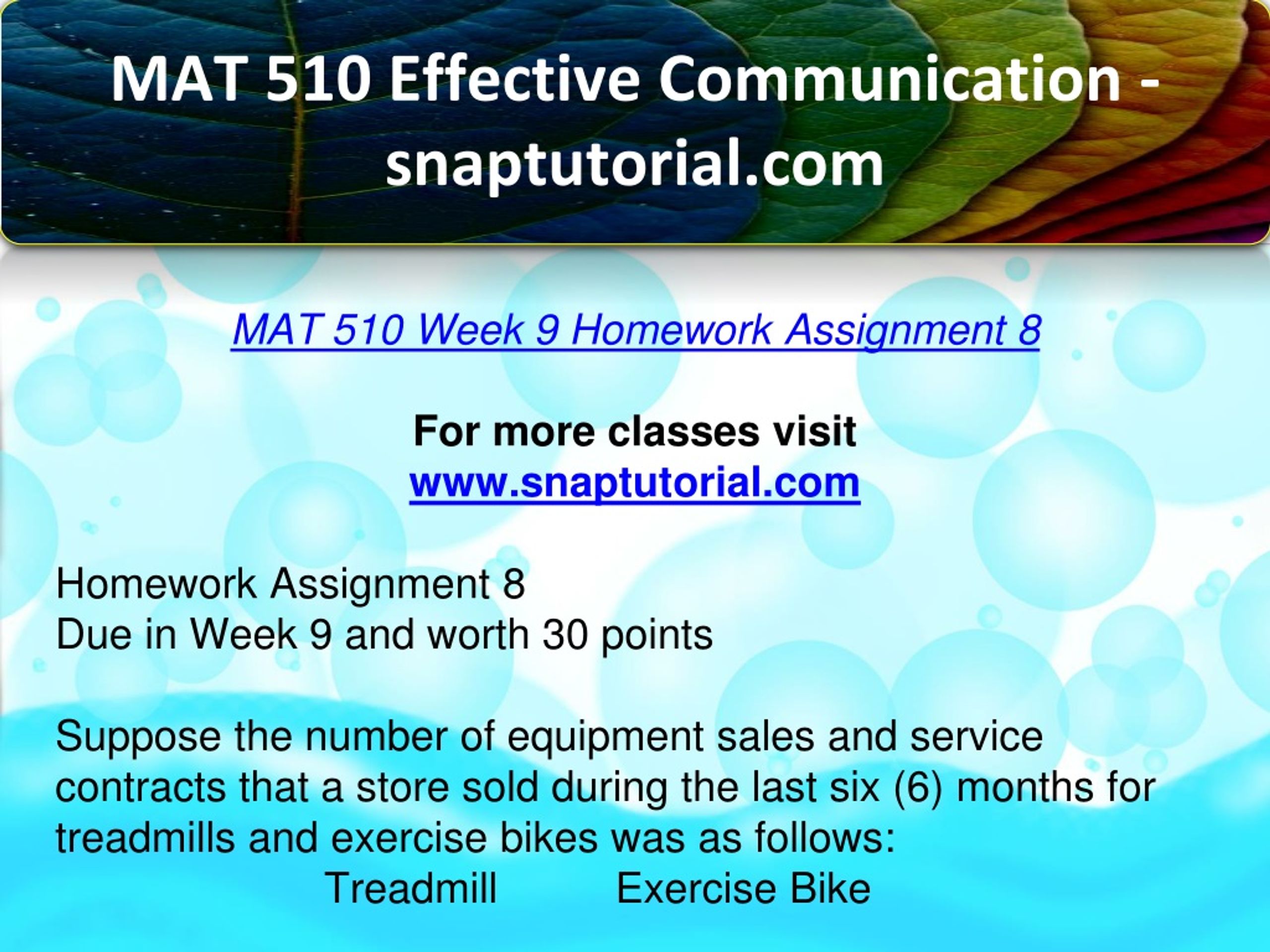 MAT 510 Effective Communication - snaptutorial.com

MAT 510 Week 9 Homework Assignment 8

For more classes visit
www.snaptutorial.com

Homework Assignment 8
Due in Week 9 and worth 30 points

Suppose the number of equipment sales and service contracts that a store sold during the last six (6) months for treadmills and exercise bikes was as follows:

Treadmill Exercise Bike